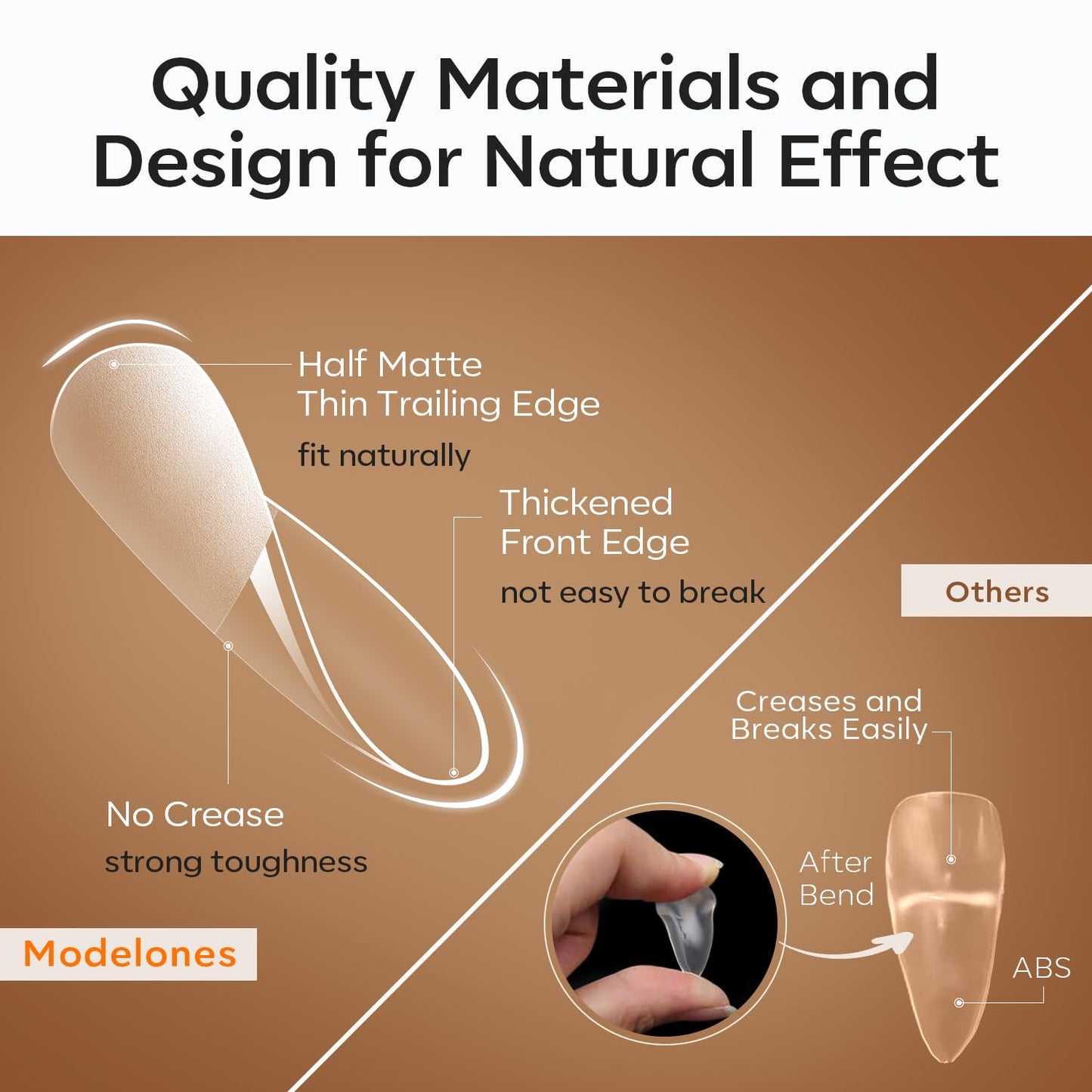 Quality Materials and Design for Natural Effect

Half Matte
Thin Trailing Edge
fit naturally

Thickened
Front Edge
not easy to break

No Crease
strong toughness

Modelones

Others

Creases and Breaks Easily

After Bend

ABS